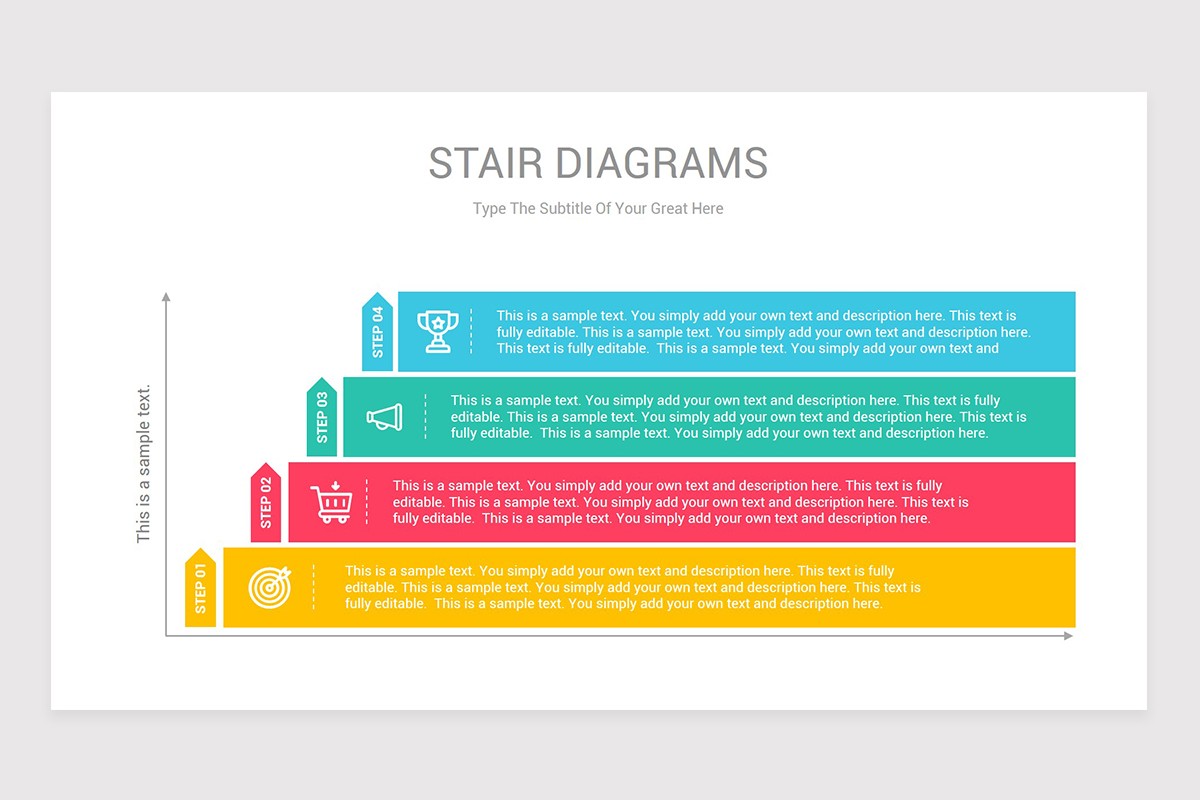 STAIR DIAGRAMS

Type The Subtitle Of Your Great Here

This is a sample text.

STEP 04

This is a sample text. You simply add your own text and description here. This text is fully editable. This is a sample text. You simply add your own text and description here. This text is fully editable. This is a sample text. You simply add your own text and

STEP 03

This is a sample text. You simply add your own text and description here. This text is fully editable. This is a sample text. You simply add your own text and description here. This text is fully editable. This is a sample text. You simply add your own text and description here.

STEP 02

This is a sample text. You simply add your own text and description here. This text is fully editable. This is a sample text. You simply add your own text and description here. This text is fully editable. This is a sample text. You simply add your own text and description here.

STEP 01

This is a sample text. You simply add your own text and description here. This text is fully editable. This is a sample text. You simply add your own text and description here. This text is fully editable. This is a sample text. You simply add your own text and description here.